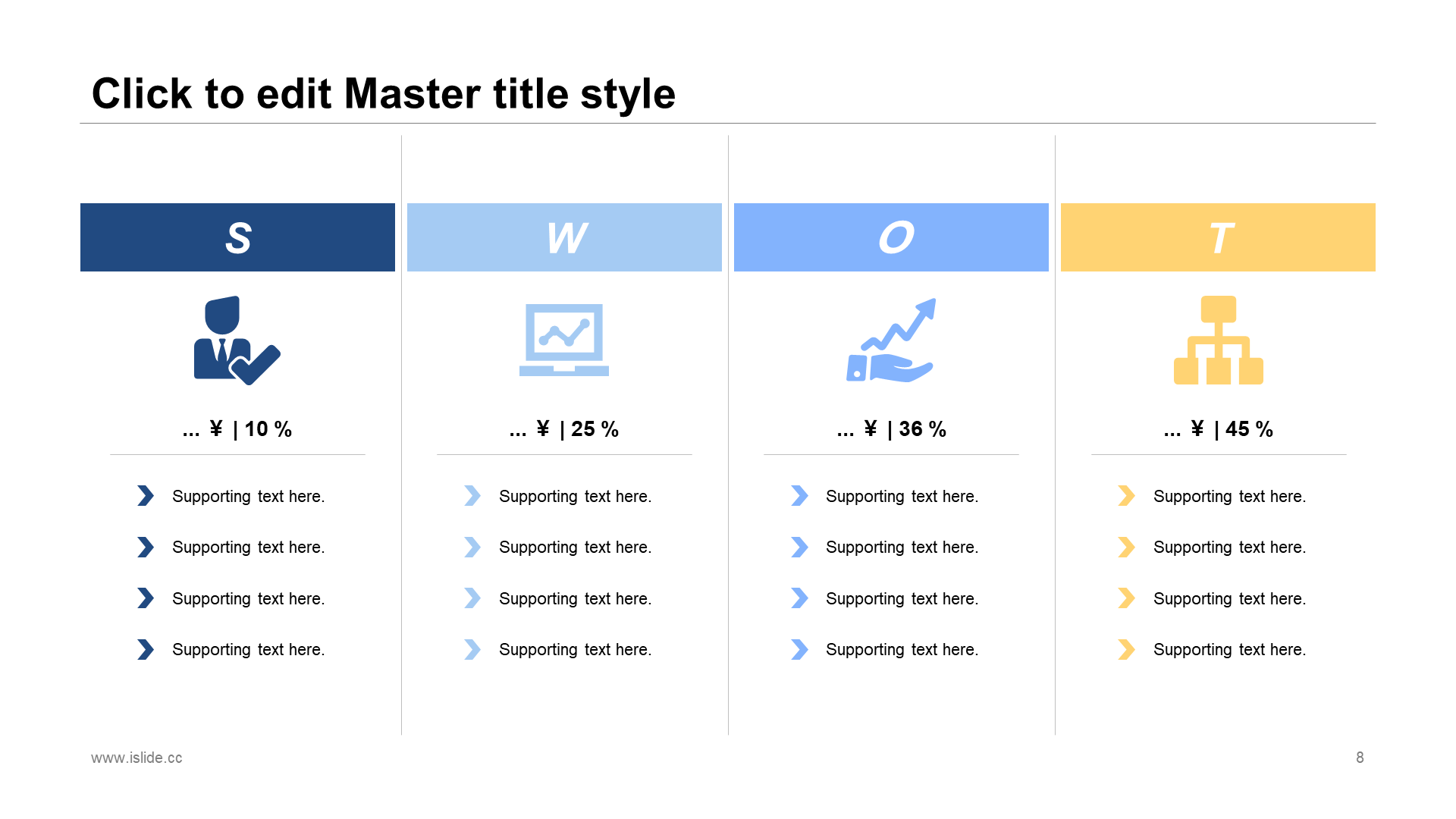 Click to edit Master title style

S

... ¥ | 10 %

Supporting text here.

Supporting text here.

Supporting text here.

Supporting text here.

W

... ¥ | 25 %

Supporting text here.

Supporting text here.

Supporting text here.

Supporting text here.

O

... ¥ | 36 %

Supporting text here.

Supporting text here.

Supporting text here.

Supporting text here.

T

... ¥ | 45 %

Supporting text here.

Supporting text here.

Supporting text here.

Supporting text here.

www.islide.cc

8